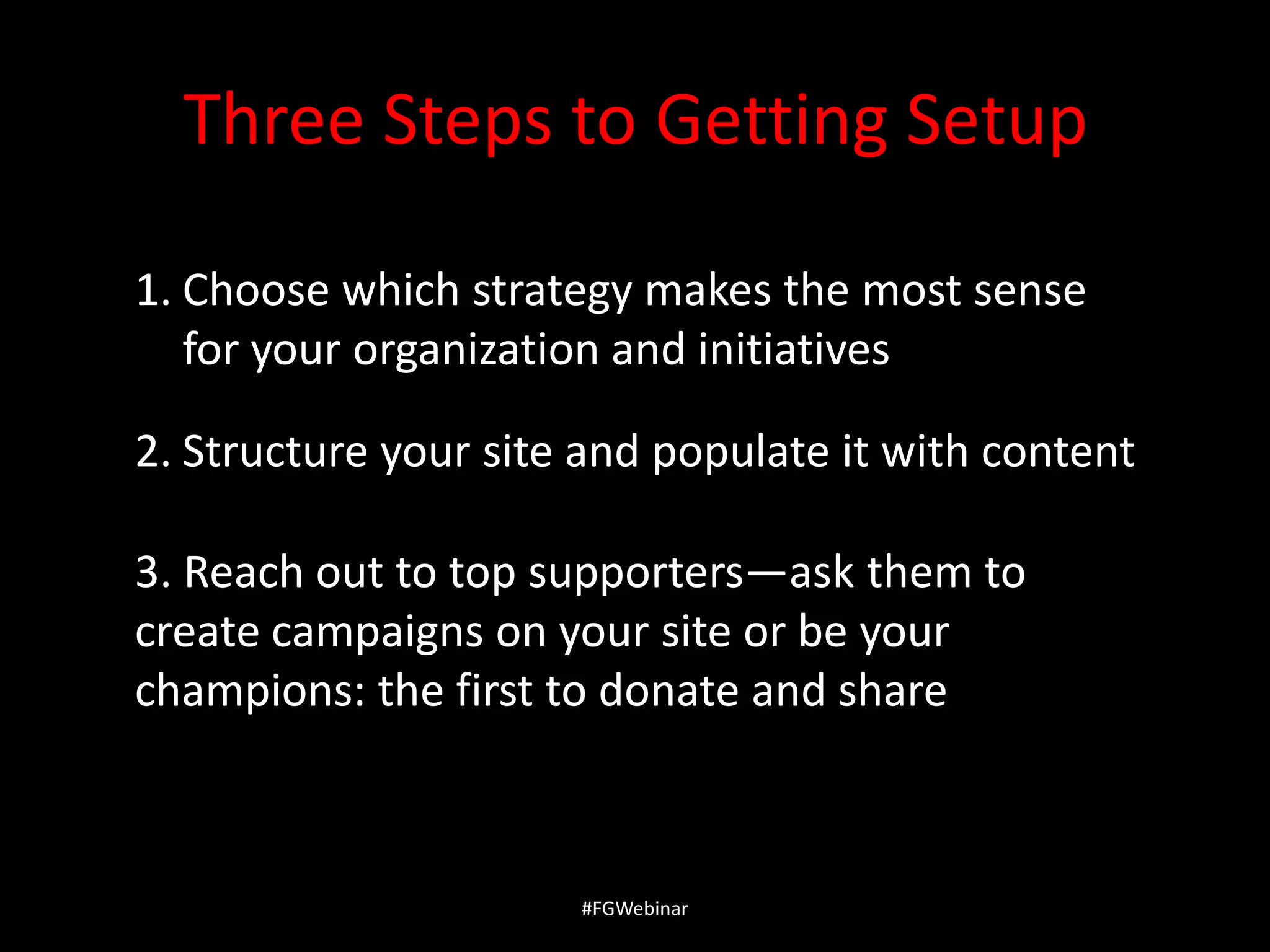 Three Steps to Getting Setup

1. Choose which strategy makes the most sense for your organization and initiatives

2. Structure your site and populate it with content

3. Reach out to top supporters—ask them to create campaigns on your site or be your champions: the first to donate and share

#FGWebinar